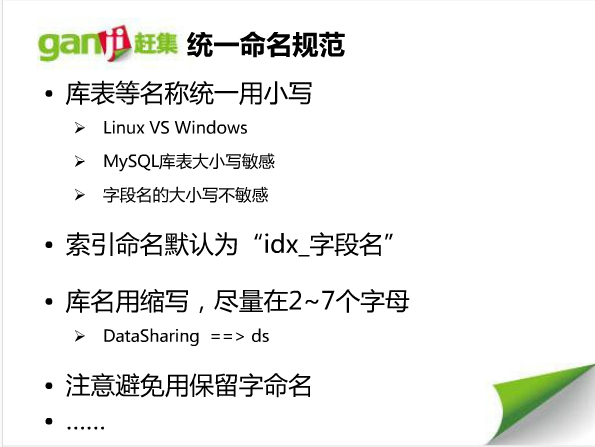 ganji 赶集 统一命名规范

• 库表等名称统一用小写
➢ Linux VS Windows
➢ MySQL库表大小写敏感
➢ 字段名的大小写不敏感

• 索引命名默认为“idx_字段名”

• 库名用缩写，尽量在2~7个字母
➢ DataSharing ==> ds

• 注意避免用保留字命名
• ……